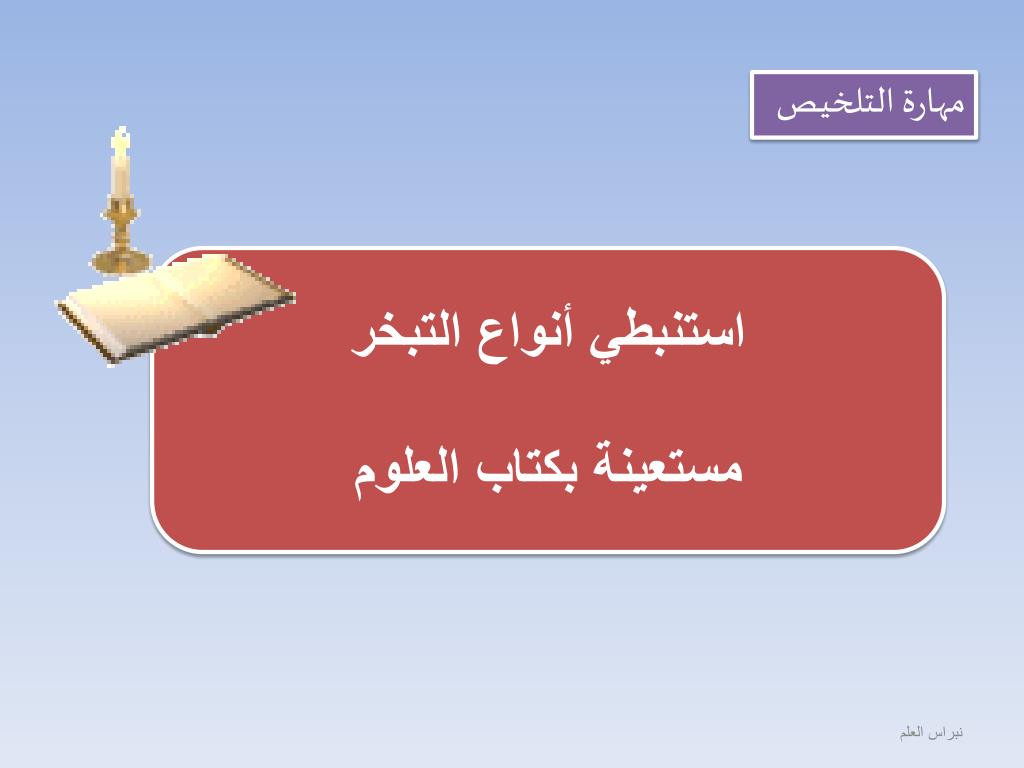 مهارة التلخيص

استنبطي أنواع التبخر

مستعينة بكتاب العلوم

نبراس العلم